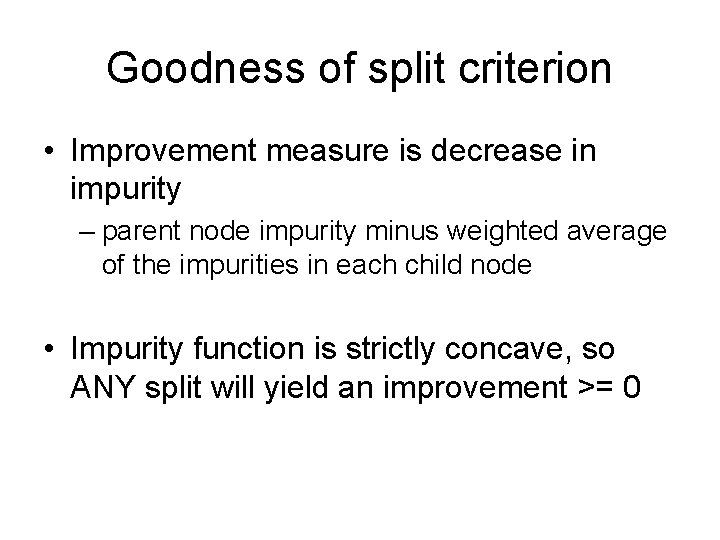 Goodness of split criterion

• Improvement measure is decrease in impurity

– parent node impurity minus weighted average of the impurities in each child node

• Impurity function is strictly concave, so ANY split will yield an improvement >= 0